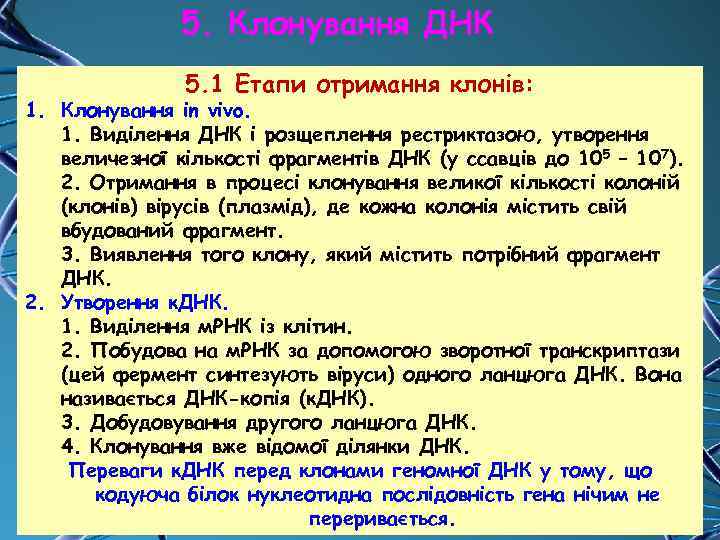 5. Клонування ДНК

5.1 Етапи отримання клонів:

1. Клонування in vivo.
1. Виділення ДНК і розщеплення рестриктазою, утворення величезної кількості фрагментів ДНК (у ссавців до $10^5$ – $10^7$).
2. Отримання в процесі клонування великої кількості колоній (клонів) вірусів (плазмід), де кожна колонія містить свій вбудований фрагмент.
3. Виявлення того клону, який містить потрібний фрагмент ДНК.

2. Утворення кДНК.
1. Виділення мРНК із клітин.
2. Побудова на мРНК за допомогою зворотної транскриптази (цей фермент синтезують віруси) одного ланцюга ДНК. Вона називається ДНК-копія (кДНК).
3. Добудовування другого ланцюга ДНК.
4. Клонування вже відомої ділянки ДНК.

Переваги кДНК перед клонами геномної ДНК у тому, що кодуюча білок нуклеотидна послідовність гена нічим не переривається.